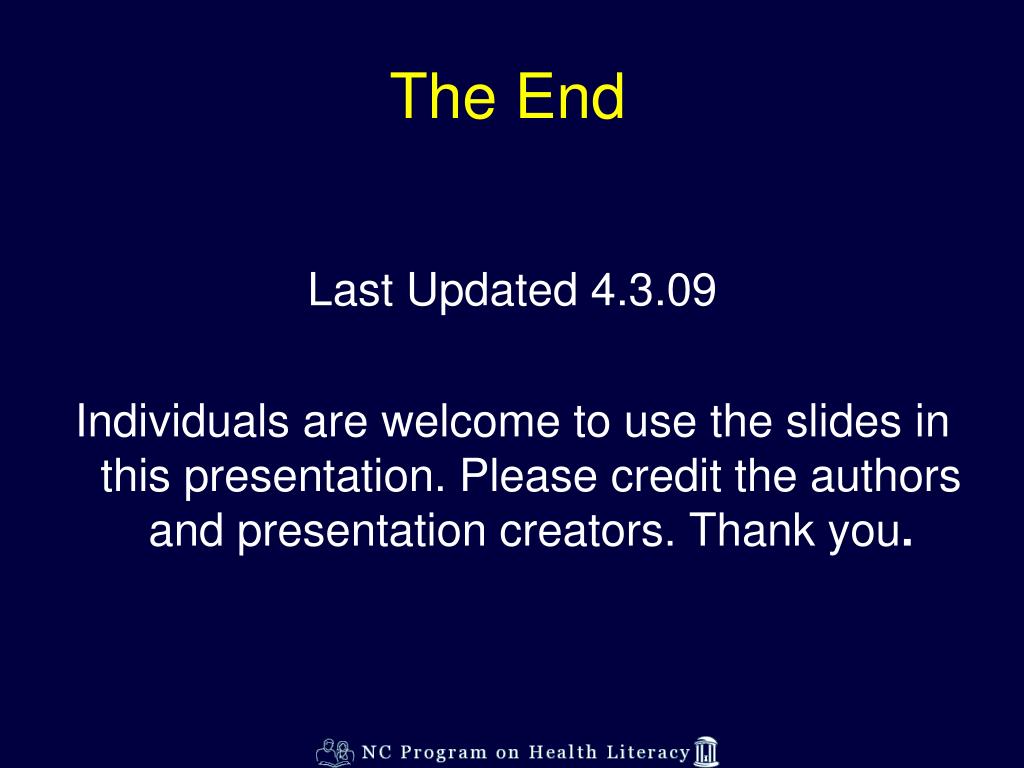 The End

Last Updated 4.3.09

Individuals are welcome to use the slides in this presentation. Please credit the authors and presentation creators. Thank you.

NC Program on Health Literacy